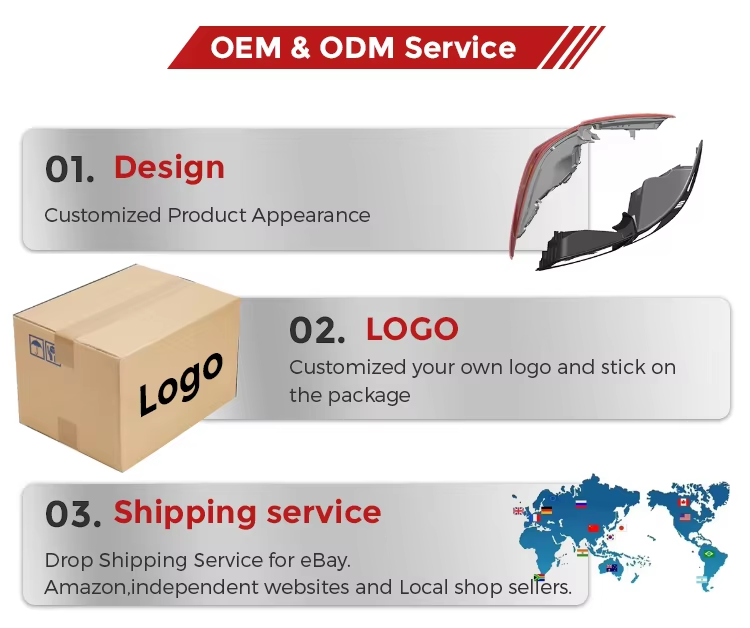 OEM & ODM Service

01. Design

Customized Product Appearance

Logo

02. LOGO

Customized your own logo and stick on the package

03. Shipping service

Drop Shipping Service for eBay. Amazon,independent websites and Local shop sellers.